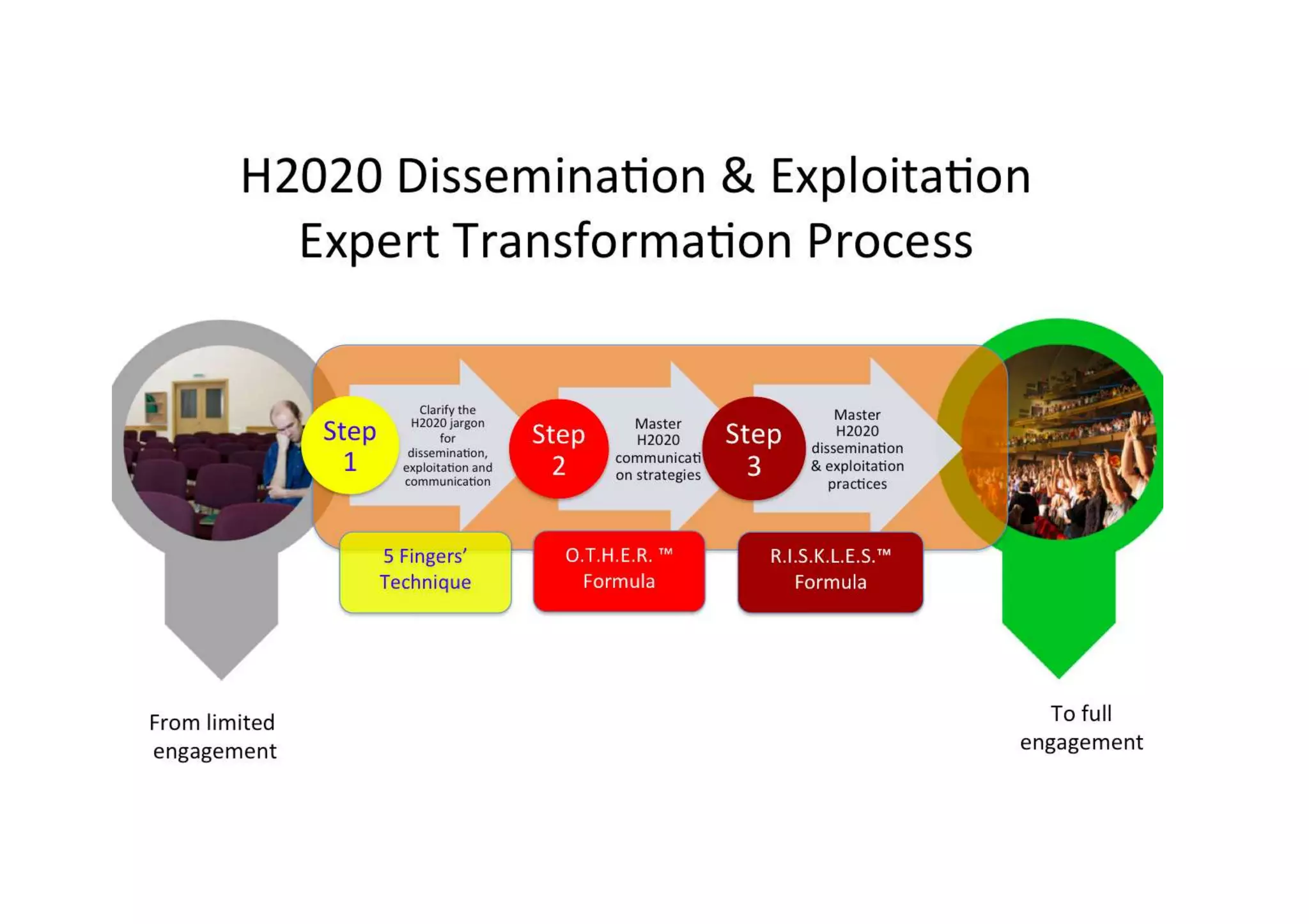 H2020 Dissemination & Exploitation Expert Transformation Process

Step 1

Clarify the H2020 jargon for dissemination, exploitation and communication

Step 2

Master H2020 communicati on strategies

Step 3

Master H2020 dissemination & exploitation practices

5 Fingers' Technique

O.T.H.E.R. ™ Formula

R.I.S.K.L.E.S.™ Formula

From limited engagement

To full engagement